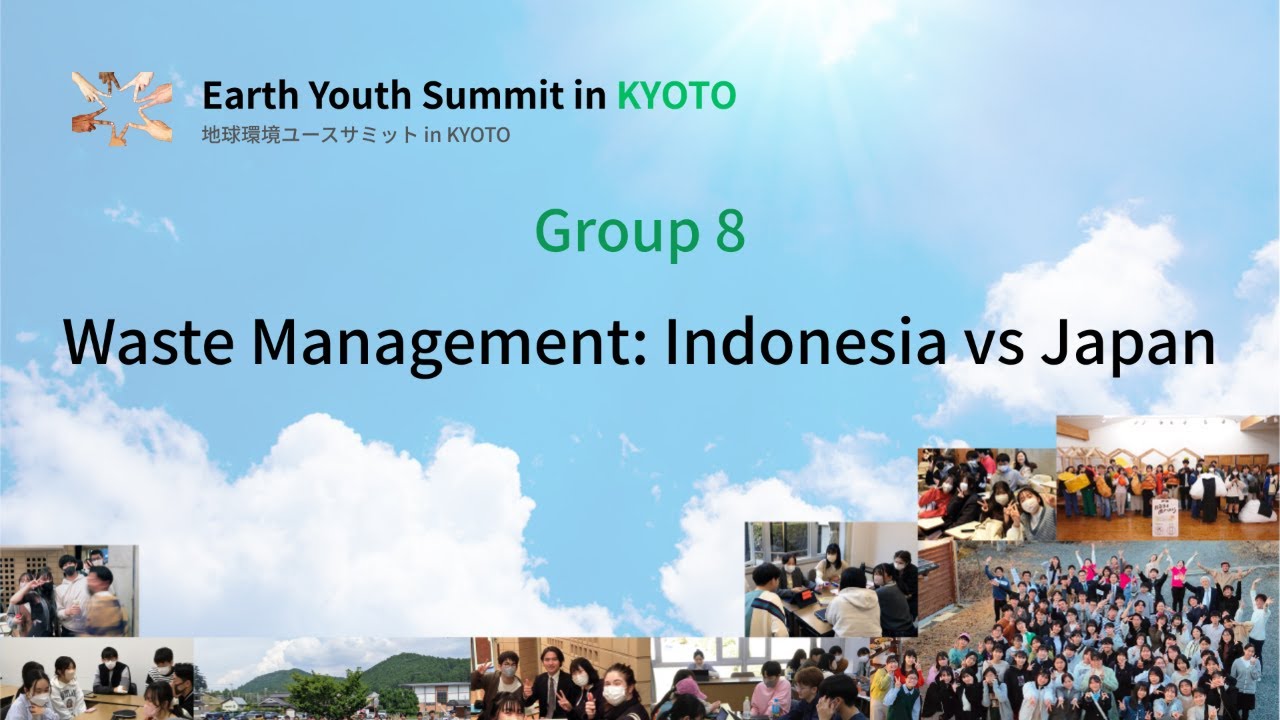 Earth Youth Summit in KYOTO
地球環境ユースサミット in KYOTO

Group 8

Waste Management: Indonesia vs Japan